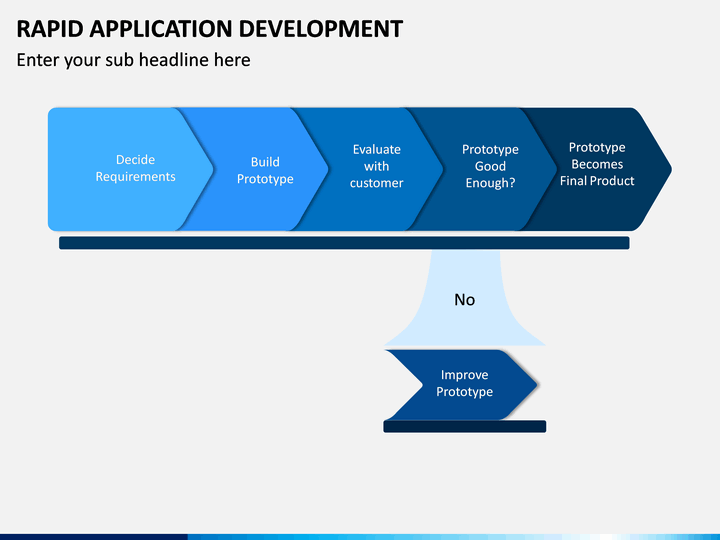 RAPID APPLICATION DEVELOPMENT

Enter your sub headline here

Decide Requirements

Build Prototype

Evaluate with customer

Prototype Good Enough?

Prototype Becomes Final Product

No

Improve Prototype